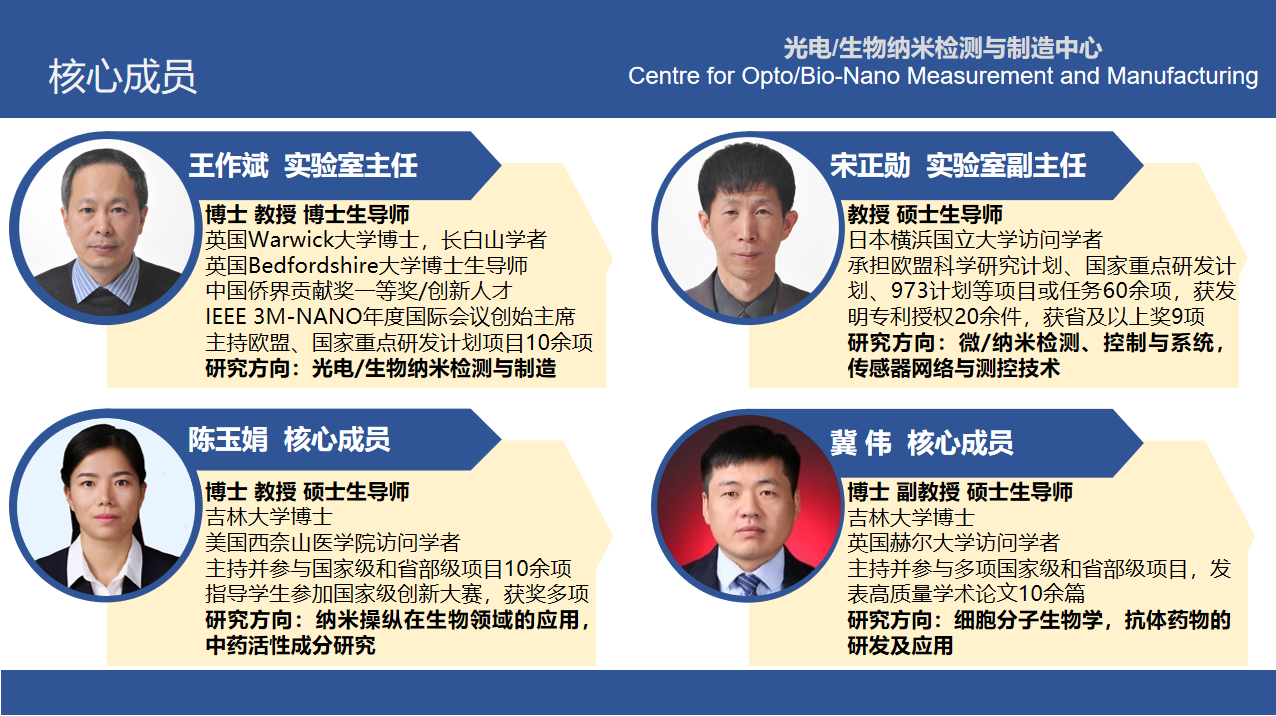 核心成员

光电/生物纳米检测与制造中心
Centre for Opto/Bio-Nano Measurement and Manufacturing

王作斌 实验室主任

博士 教授 博士生导师
英国Warwick大学博士，长白山学者
英国Bedfordshire大学博士生导师
中国侨界贡献奖一等奖/创新人才
IEEE 3M-NANO年度国际会议创始主席
主持欧盟、国家重点研发计划项目10余项
研究方向：光电/生物纳米检测与制造

宋正勋 实验室副主任

教授 硕士生导师
日本横浜国立大学访问学者
承担欧盟科学研究计划、国家重点研发计划、973计划等项目或任务60余项，获发明专利授权20余件，获省及以上奖9项
研究方向：微/纳米检测、控制与系统，传感器网络与测控技术

陈玉娟 核心成员

博士 教授 硕士生导师
吉林大学博士
美国西奈山医学院访问学者
主持并参与国家级和省部级项目10余项
指导学生参加国家级创新大赛，获奖多项
研究方向：纳米操纵在生物领域的应用，中药活性成分研究

冀 伟 核心成员

博士 副教授 硕士生导师
吉林大学博士
英国赫尔大学访问学者
主持并参与多项国家级和省部级项目，发表高质量学术论文10余篇
研究方向：细胞分子生物学，抗体药物的研发及应用